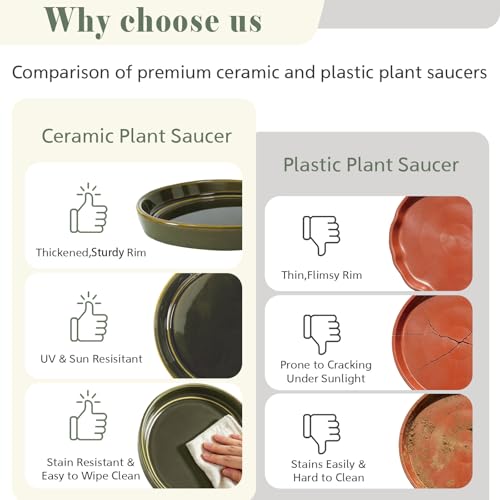 Why choose us

Comparison of premium ceramic and plastic plant saucers

Ceramic Plant Saucer

Thickened,Sturdy Rim

UV & Sun Resisitant

Stain Resistant & Easy to Wipe Clean

Plastic Plant Saucer

Thin,Flimsy Rim

Prone to Cracking Under Sunlight

Stains Easily & Hard to Clean